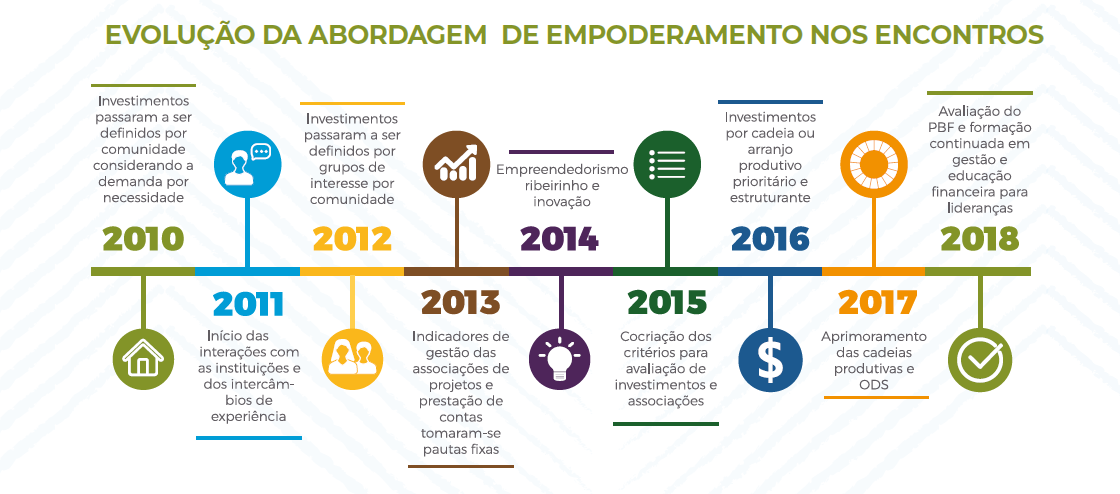 EVOLUÇÃO DA ABORDAGEM DE EMPODERAMENTO NOS ENCONTROS

Investimentos passaram a ser definidos por comunidade considerando a demanda por necessidade

2010

2011

Início das interações com as instituições e dos intercâmbios de experiência

Investimentos passaram a ser definidos por grupos de interesse por comunidade

2012

2013

Indicadores de gestão das associações de projetos e prestação de contas tomaram-se pautas fixas

Empreendedorismo ribeirinho e inovação

2014

2015

Cocriação dos critérios para avaliação de investimentos e associações

Investimentos por cadeia ou arranjo produtivo prioritário e estruturante

2016

2017

Aprimoramento das cadeias produtivas e ODS

Avaliação do PBF e formação continuada em gestão e educação financeira para lideranças

2018